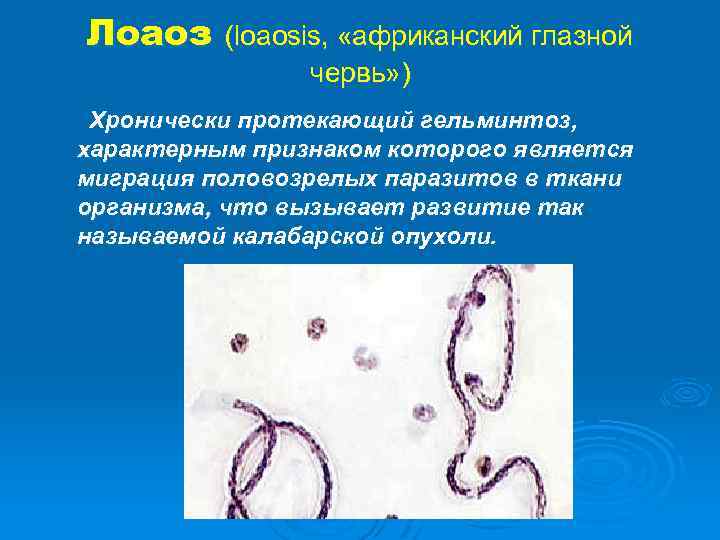 Лоаоз (loaosis, «африканский глазной червь»)

Хронически протекающий гельминтоз, характерным признаком которого является миграция половозрелых паразитов в ткани организма, что вызывает развитие так называемой калабарской опухоли.